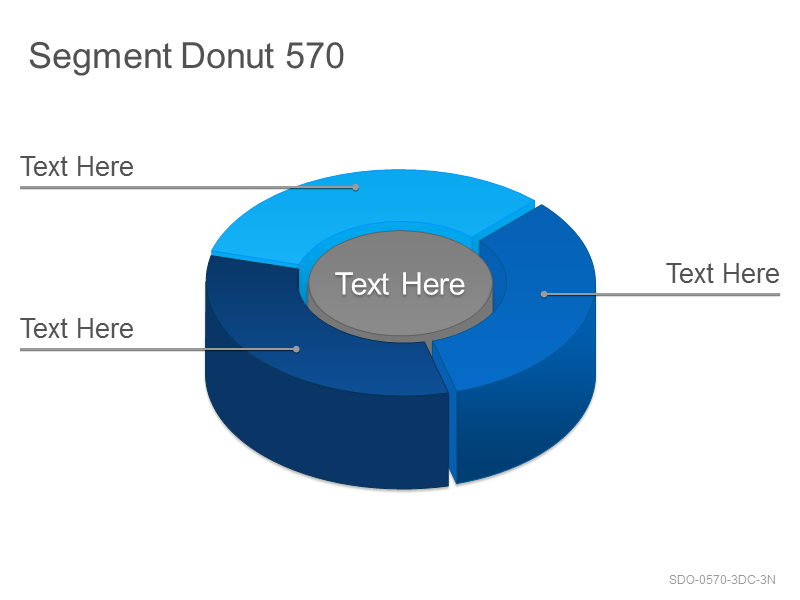 Segment Donut 570

Text Here

Text Here

Text Here

Text Here

SDO-0570-3DC-3N